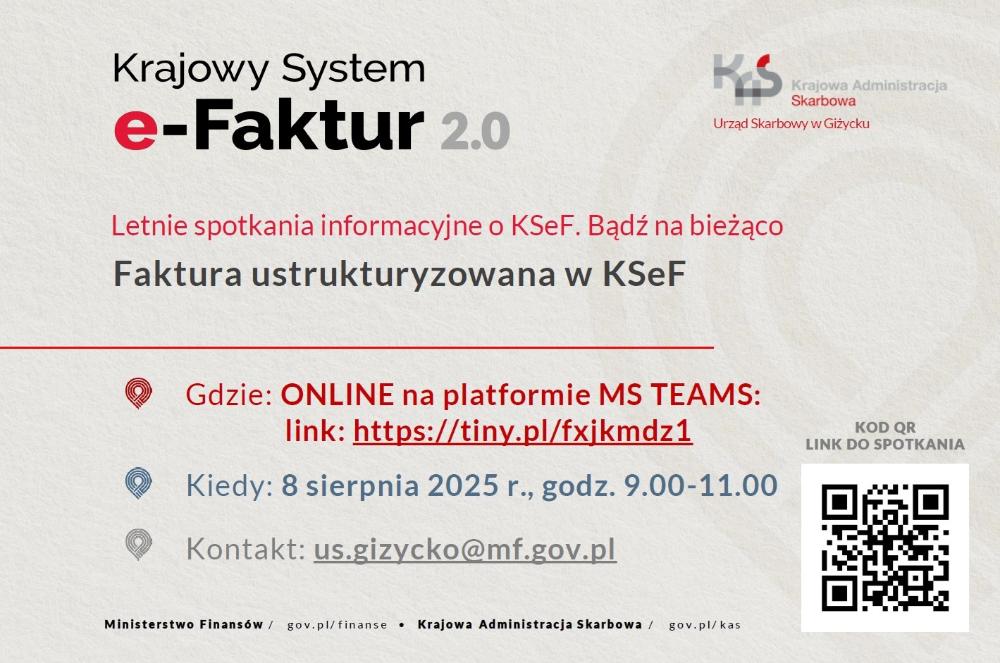 Krajowy System
e-Faktur 2.0

Krajowa Administracja Skarbowa
Urząd Skarbowy w Giżycku

Letnie spotkania informacyjne o KSeF. Bądź na bieżąco

Faktura ustrukturyzowana w KSeF

Gdzie: ONLINE na platformie MS TEAMS: link: https://tiny.pl/fxjkmdz1

Kiedy: 8 sierpnia 2025 r., godz. 9.00-11.00

Kontakt: us.gizycko@mf.gov.pl

KOD QR
LINK DO SPOTKANIA

Ministerstwo Finansów / gov.pl/finanse • Krajowa Administracja Skarbowa / gov.pl/kas